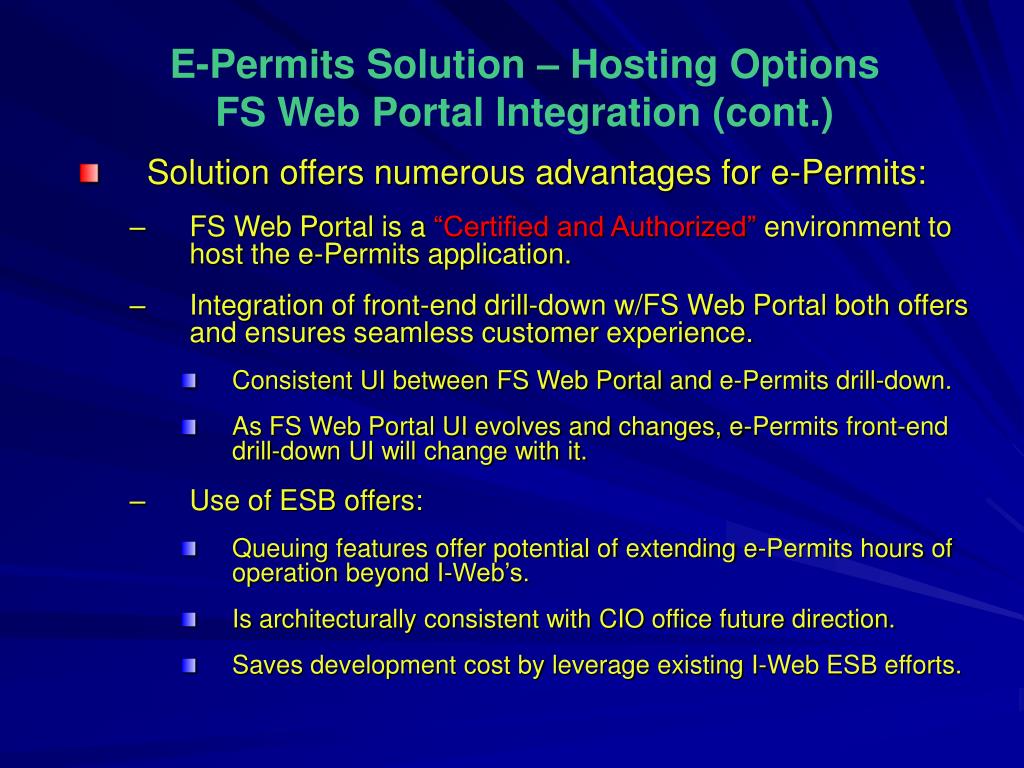 E-Permits Solution – Hosting Options
FS Web Portal Integration (cont.)

Solution offers numerous advantages for e-Permits:

– FS Web Portal is a “Certified and Authorized” environment to host the e-Permits application.

– Integration of front-end drill-down w/FS Web Portal both offers and ensures seamless customer experience.

Consistent UI between FS Web Portal and e-Permits drill-down.

As FS Web Portal UI evolves and changes, e-Permits front-end drill-down UI will change with it.

– Use of ESB offers:

Queuing features offer potential of extending e-Permits hours of operation beyond I-Web’s.

Is architecturally consistent with CIO office future direction.

Saves development cost by leverage existing I-Web ESB efforts.